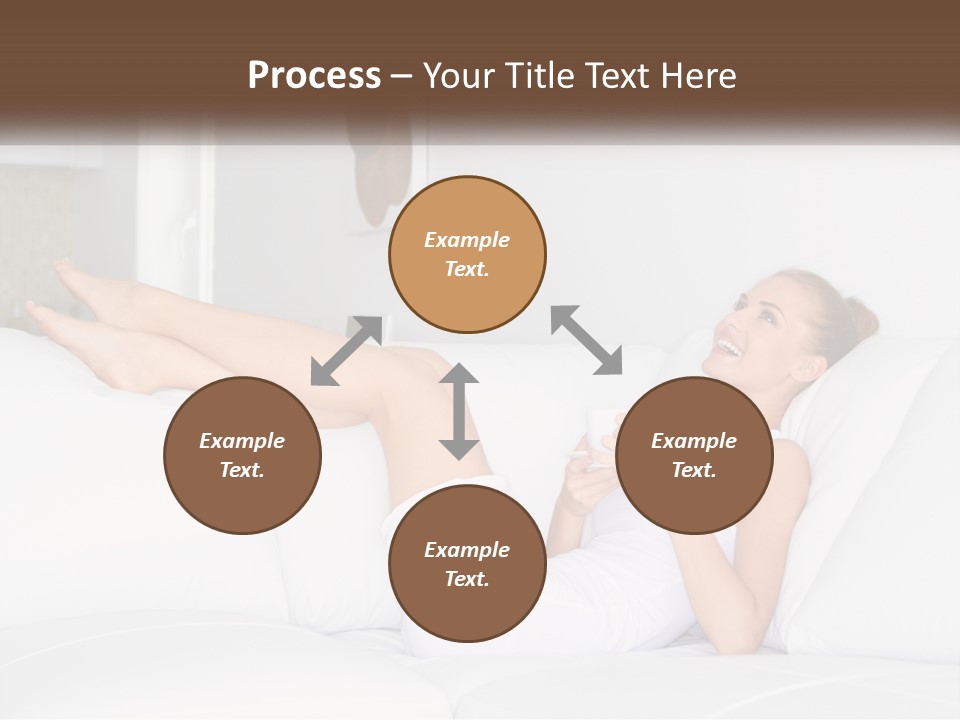 Process – Your Title Text Here

Example Text.

Example Text.

Example Text.

Example Text.